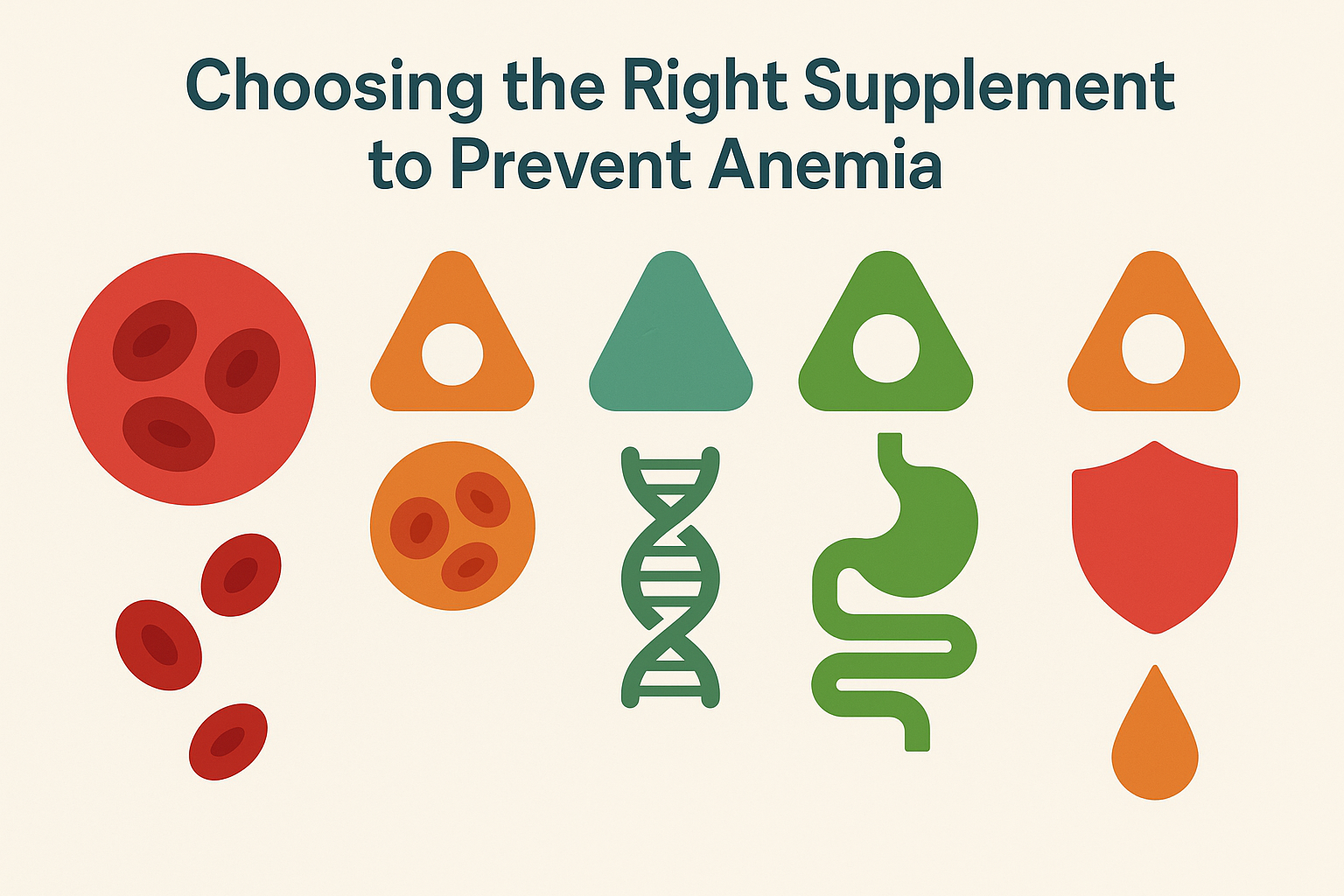 Choosing the Right Supplement to Prevent Anemia